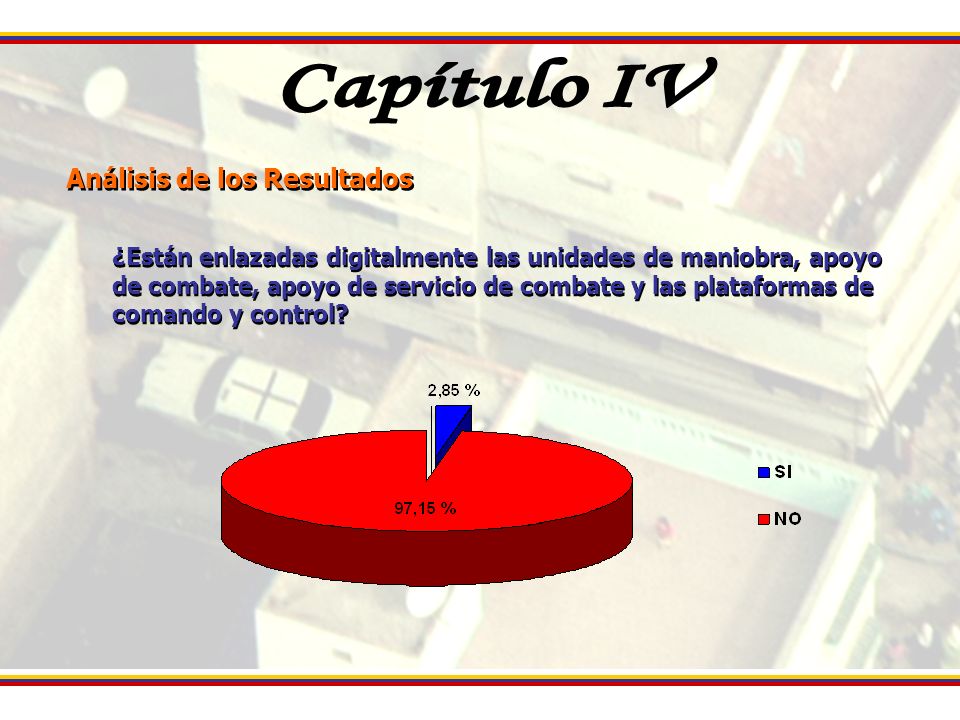 Capítulo IV

Análisis de los Resultados

¿Están enlazadas digitalmente las unidades de maniobra, apoyo de combate, apoyo de servicio de combate y las plataformas de comando y control?

2,85 %

97,15 %

SI

NO